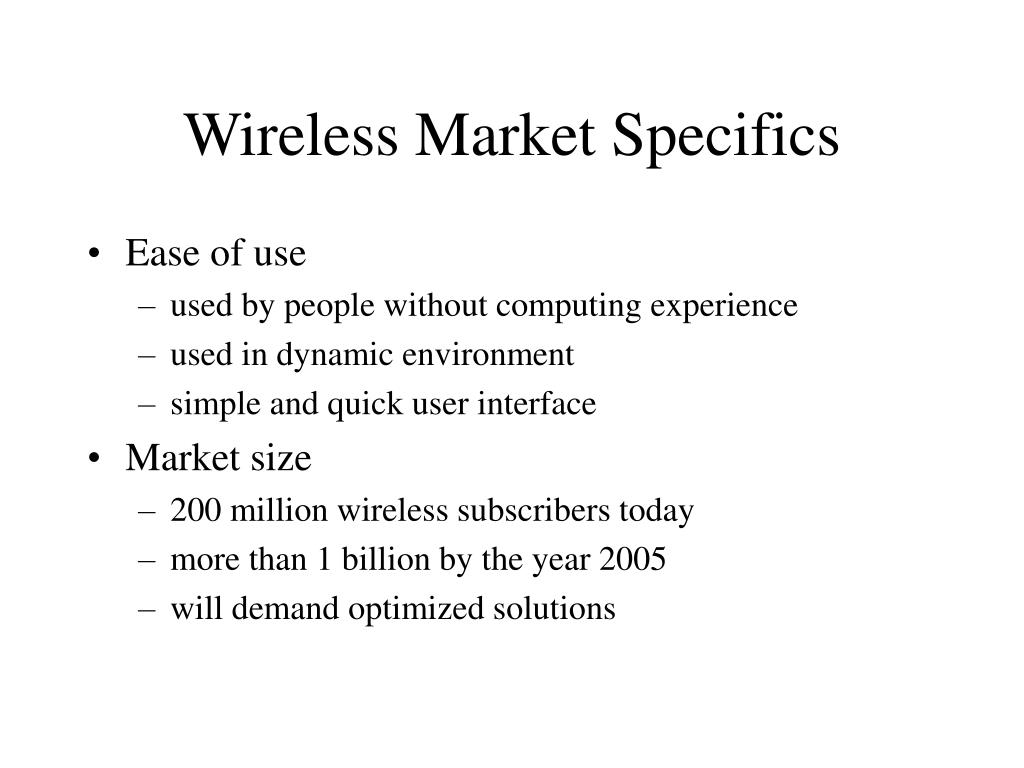 Wireless Market Specifics

• Ease of use
– used by people without computing experience
– used in dynamic environment
– simple and quick user interface

• Market size
– 200 million wireless subscribers today
– more than 1 billion by the year 2005
– will demand optimized solutions